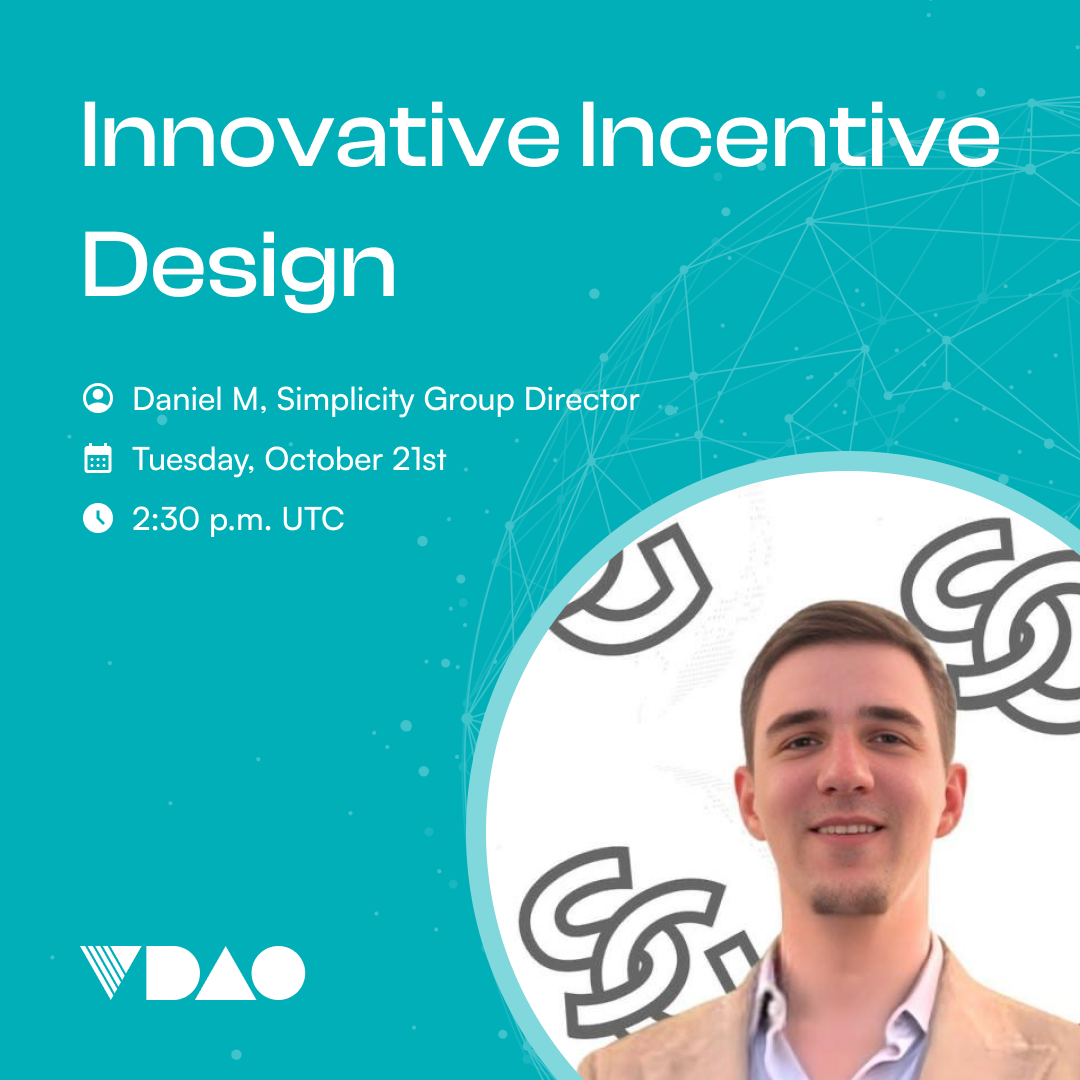 Innovative Incentive Design

Daniel M, Simplicity Group Director

Tuesday, October 21st

2:30 p.m. UTC

VDAO